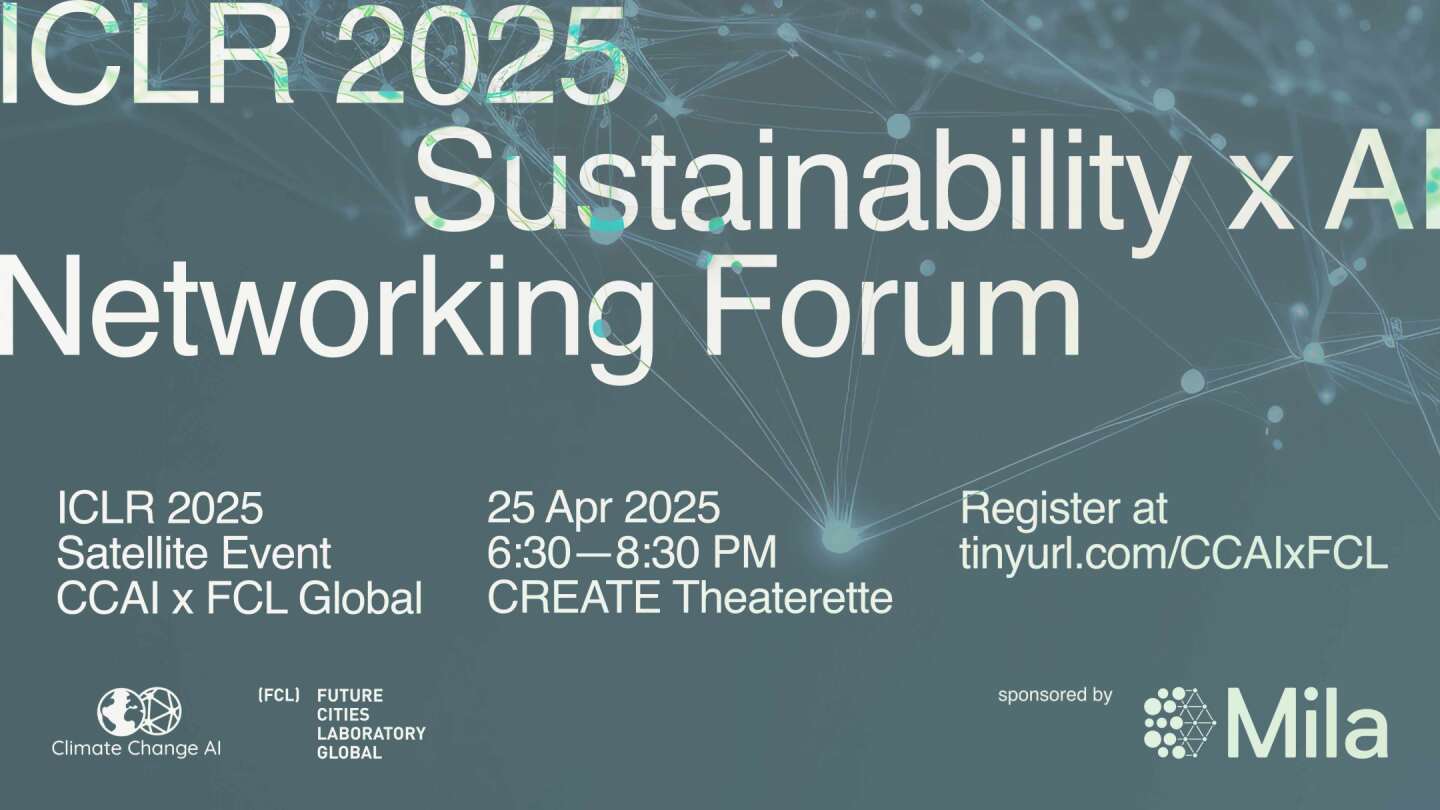 ICLR 2025
Sustainability x AI
Networking Forum

ICLR 2025
Satellite Event
CCAI x FCL Global

25 Apr 2025
6:30—8:30 PM
CREATE Theaterette

Register at
tinyurl.com/CCAIxFCL

Climate Change AI

(FCL) FUTURE CITIES LABORATORY GLOBAL

sponsored by

Mila